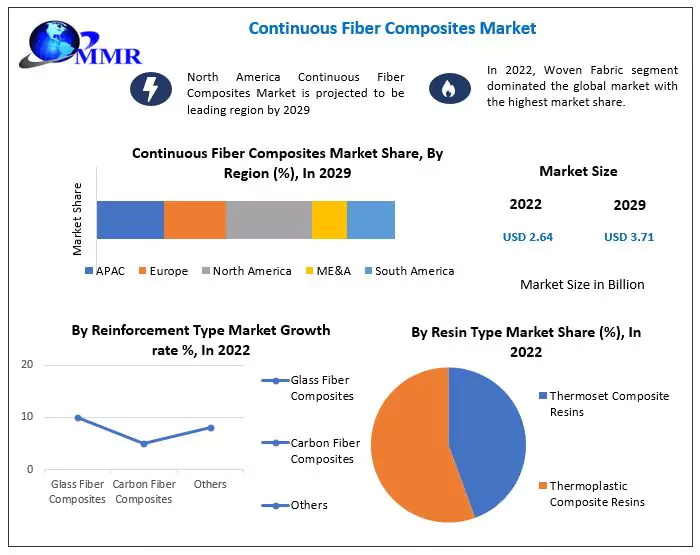 MMR

Continuous Fiber Composites Market

North America Continuous Fiber Composites Market is projected to be leading region by 2029

In 2022, Woven Fabric segment dominated the global market with the highest market share.

Continuous Fiber Composites Market Share, By Region (%), In 2029

Market Share

APAC Europe North America ME&A South America

Market Size

2022 2029

USD 2.64 USD 3.71

Market Size in Billion

By Reinforcement Type Market Growth rate %, In 2022

20
10
0

Glass Fiber Composites Carbon Fiber Composites Others

Glass Fiber Composites

Carbon Fiber Composites

Others

By Resin Type Market Share (%), In 2022

Thermoset Composite Resins

Thermoplastic Composite Resins